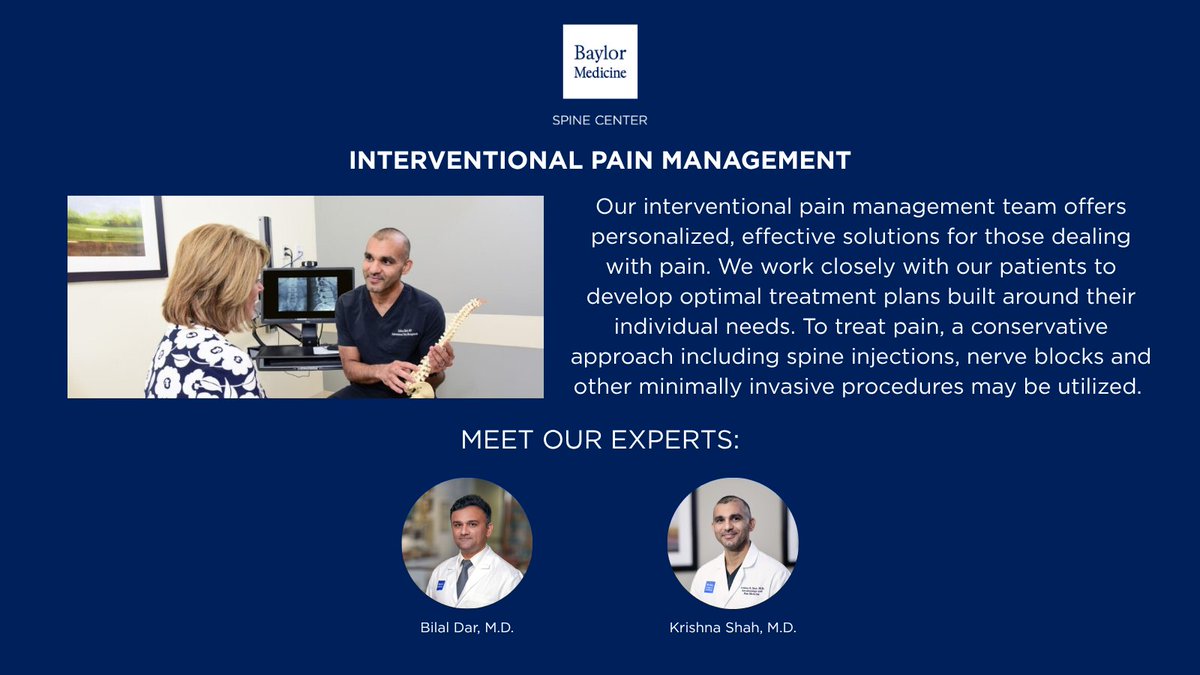 Baylor Medicine

SPINE CENTER

INTERVENTIONAL PAIN MANAGEMENT

Our interventional pain management team offers personalized, effective solutions for those dealing with pain. We work closely with our patients to develop optimal treatment plans built around their individual needs. To treat pain, a conservative approach including spine injections, nerve blocks and other minimally invasive procedures may be utilized.

MEET OUR EXPERTS:

Bilal Dar, M.D.

Krishna Shah, M.D.